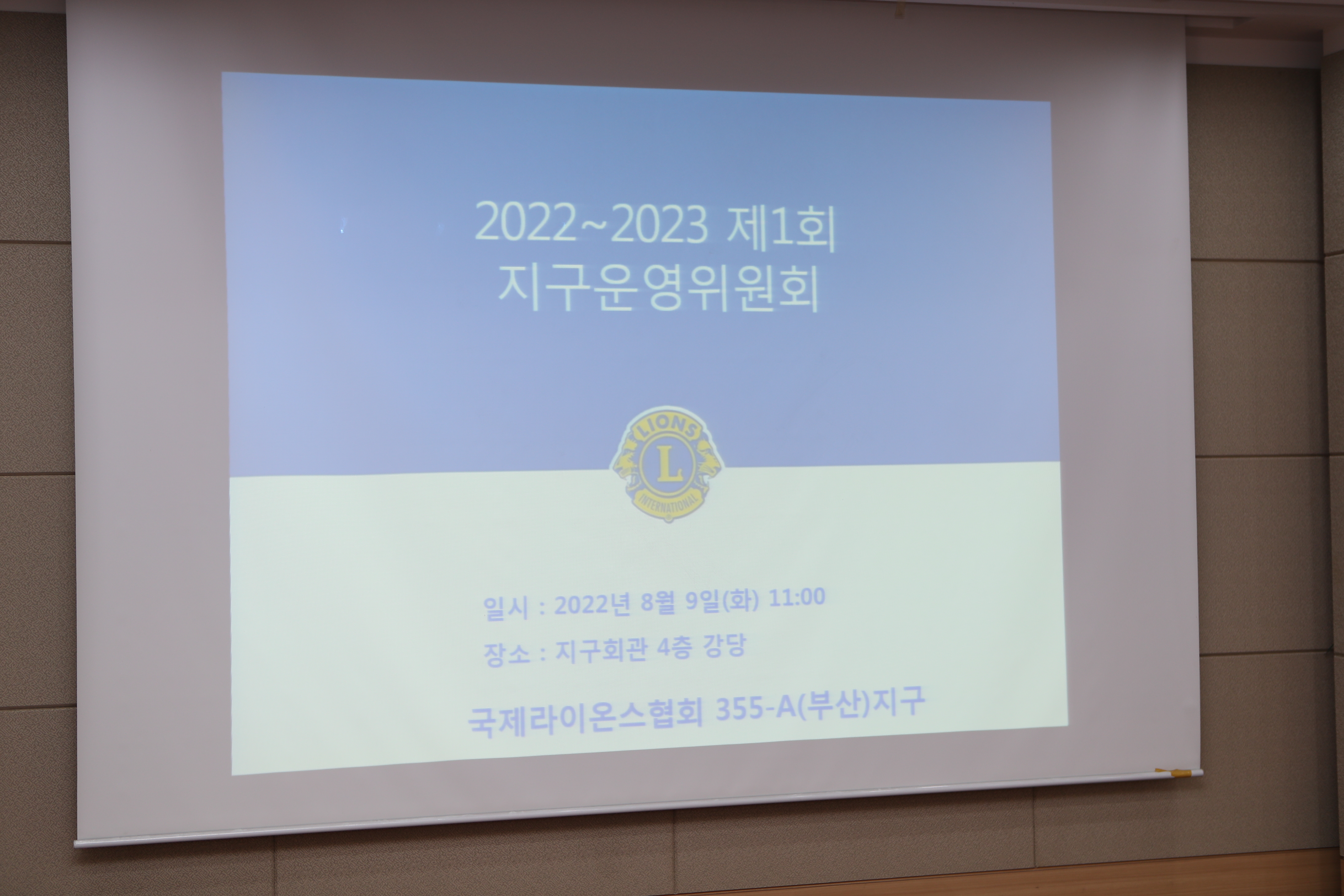 2022~2023 제1회
지구운영위원회

LIONS
L
INTERNATIONAL

일시 : 2022년 8월 9일(화) 11:00

장소 : 지구회관 4층 강당

국제라이온스협회 355-A(부산)지구